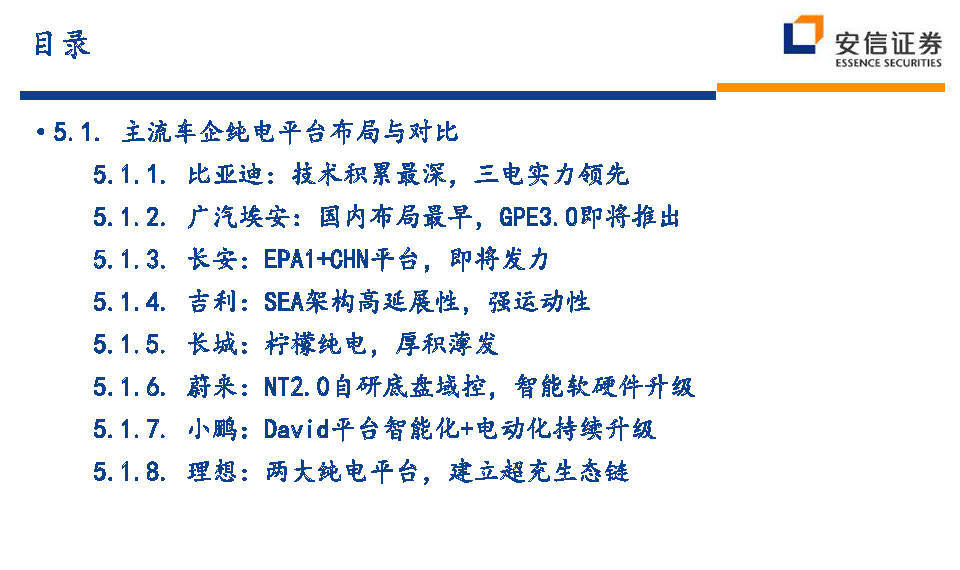 目录

安信证券
ESSENCE SECURITIES

• 5.1. 主流车企纯电平台布局与对比

5.1.1. 比亚迪：技术积累最深，三电实力领先

5.1.2. 广汽埃安：国内布局最早，GPE3.0即将推出

5.1.3. 长安：EPA1+CHN平台，即将发力

5.1.4. 吉利：SEA架构高延展性，强运动性

5.1.5. 长城：柠檬纯电，厚积薄发

5.1.6. 蔚来：NT2.0自研底盘域控，智能软硬件升级

5.1.7. 小鹏：David平台智能化+电动化持续升级

5.1.8. 理想：两大纯电平台，建立超充生态链